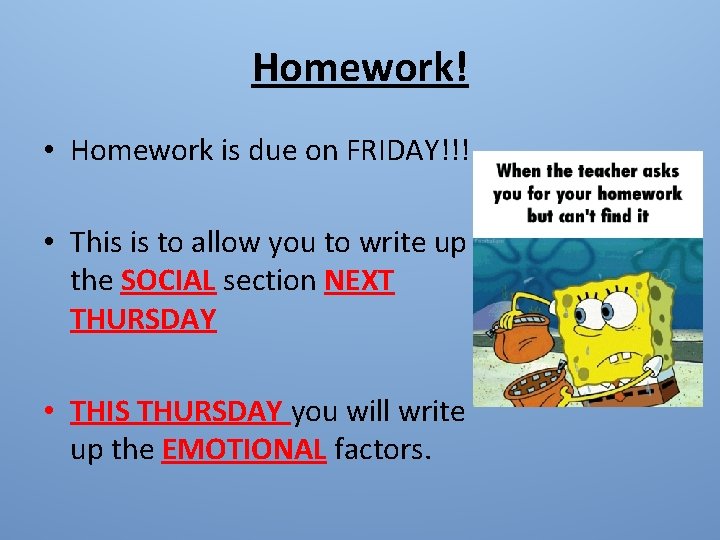 Homework!

• Homework is due on FRIDAY!!!

• This is to allow you to write up the SOCIAL section NEXT THURSDAY

• THIS THURSDAY you will write up the EMOTIONAL factors.

When the teacher asks you for your homework but can't find it